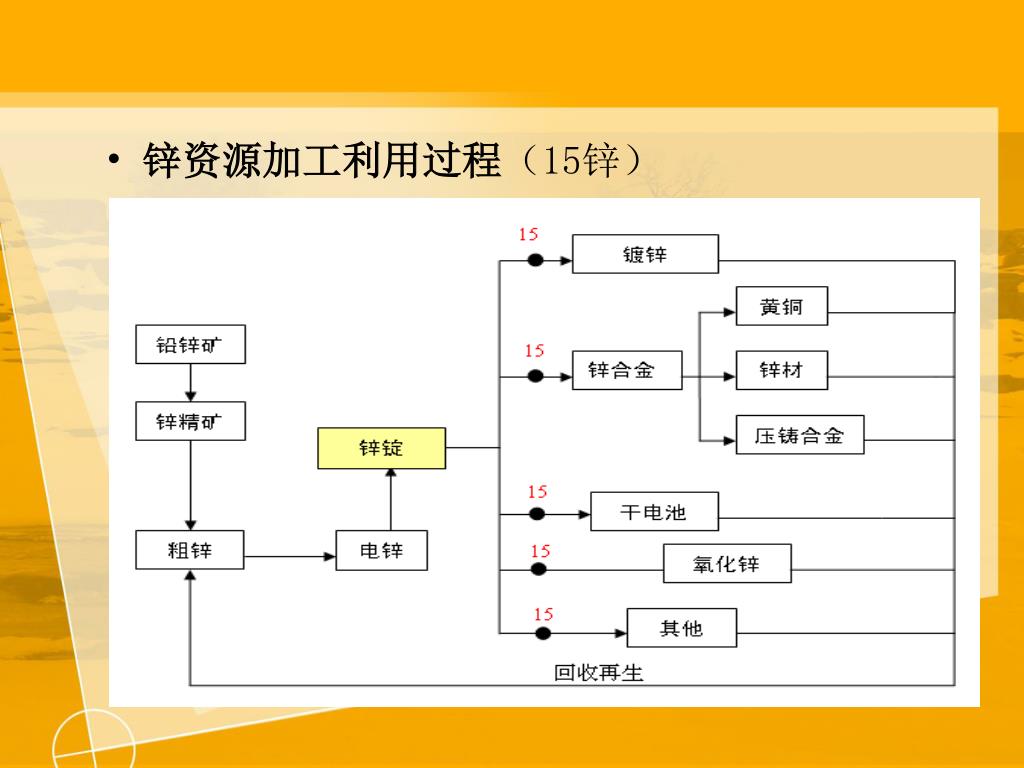 • 锌资源加工利用过程（15锌）

铅锌矿

锌精矿

粗锌

电锌

锌锭

15
镀锌

15
锌合金

黄铜

锌材

压铸合金

15
干电池

15
氧化锌

15
其他

回收再生